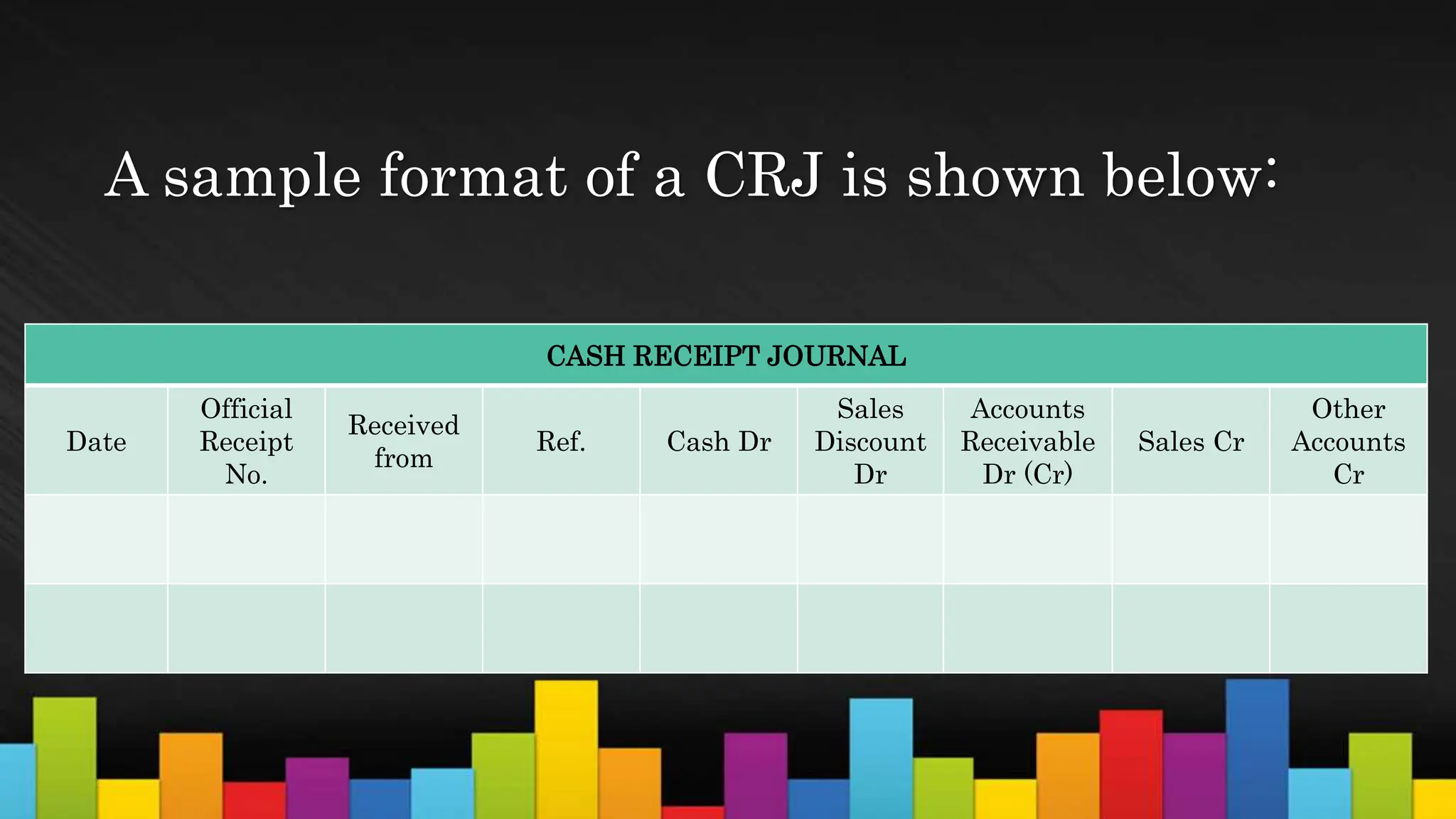 A sample format of a CRJ is shown below:

CASH RECEIPT JOURNAL

| Date | Official Receipt No. | Received from | Ref. | Cash Dr | Sales Discount Dr | Accounts Receivable Dr (Cr) | Sales Cr | Other Accounts Cr |
|---|---|---|---|---|---|---|---|---|
| | | | | | | | | |
| | | | | | | | | |